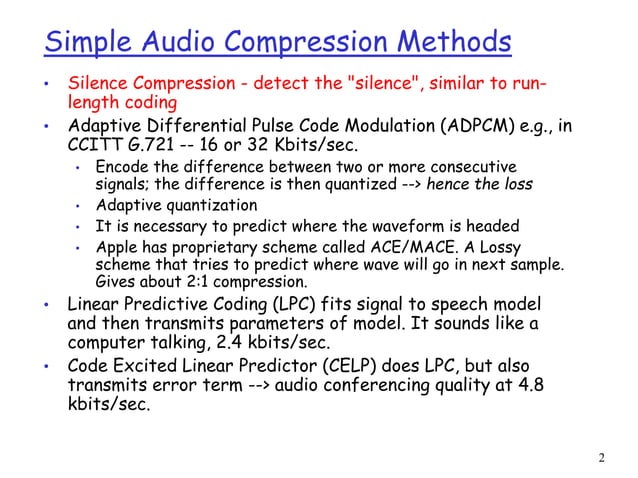 Simple Audio Compression Methods

• Silence Compression - detect the "silence", similar to run-length coding
• Adaptive Differential Pulse Code Modulation (ADPCM) e.g., in CCITT G.721 -- 16 or 32 Kbits/sec.
  • Encode the difference between two or more consecutive signals; the difference is then quantized --> hence the loss
  • Adaptive quantization
  • It is necessary to predict where the waveform is headed
  • Apple has proprietary scheme called ACE/MACE. A Lossy scheme that tries to predict where wave will go in next sample. Gives about 2:1 compression.
• Linear Predictive Coding (LPC) fits signal to speech model and then transmits parameters of model. It sounds like a computer talking, 2.4 kbits/sec.
• Code Excited Linear Predictor (CELP) does LPC, but also transmits error term --> audio conferencing quality at 4.8 kbits/sec.

2